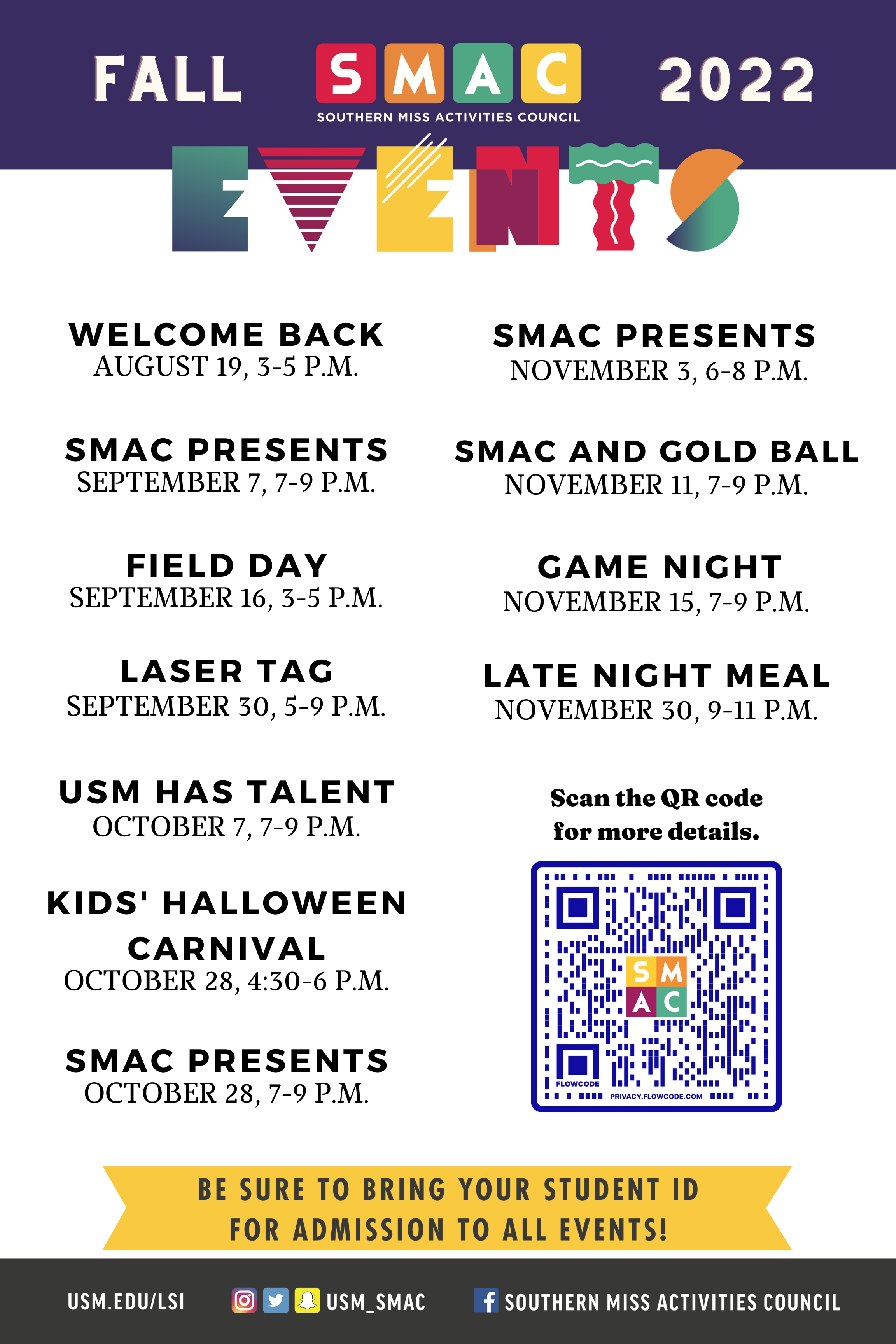 FALL SMAC 2022
SOUTHERN MISS ACTIVITIES COUNCIL

EVENTS

WELCOME BACK
AUGUST 19, 3-5 P.M.

SMAC PRESENTS
SEPTEMBER 7, 7-9 P.M.

FIELD DAY
SEPTEMBER 16, 3-5 P.M.

LASER TAG
SEPTEMBER 30, 5-9 P.M.

USM HAS TALENT
OCTOBER 7, 7-9 P.M.

KIDS' HALLOWEEN CARNIVAL
OCTOBER 28, 4:30-6 P.M.

SMAC PRESENTS
OCTOBER 28, 7-9 P.M.

SMAC PRESENTS
NOVEMBER 3, 6-8 P.M.

SMAC AND GOLD BALL
NOVEMBER 11, 7-9 P.M.

GAME NIGHT
NOVEMBER 15, 7-9 P.M.

LATE NIGHT MEAL
NOVEMBER 30, 9-11 P.M.

Scan the QR code for more details.

SMAC
FLOWCODE
PRIVACY.FLOWCODE.COM

BE SURE TO BRING YOUR STUDENT ID FOR ADMISSION TO ALL EVENTS!

USM.EDU/LSI USM_SMAC SOUTHERN MISS ACTIVITIES COUNCIL